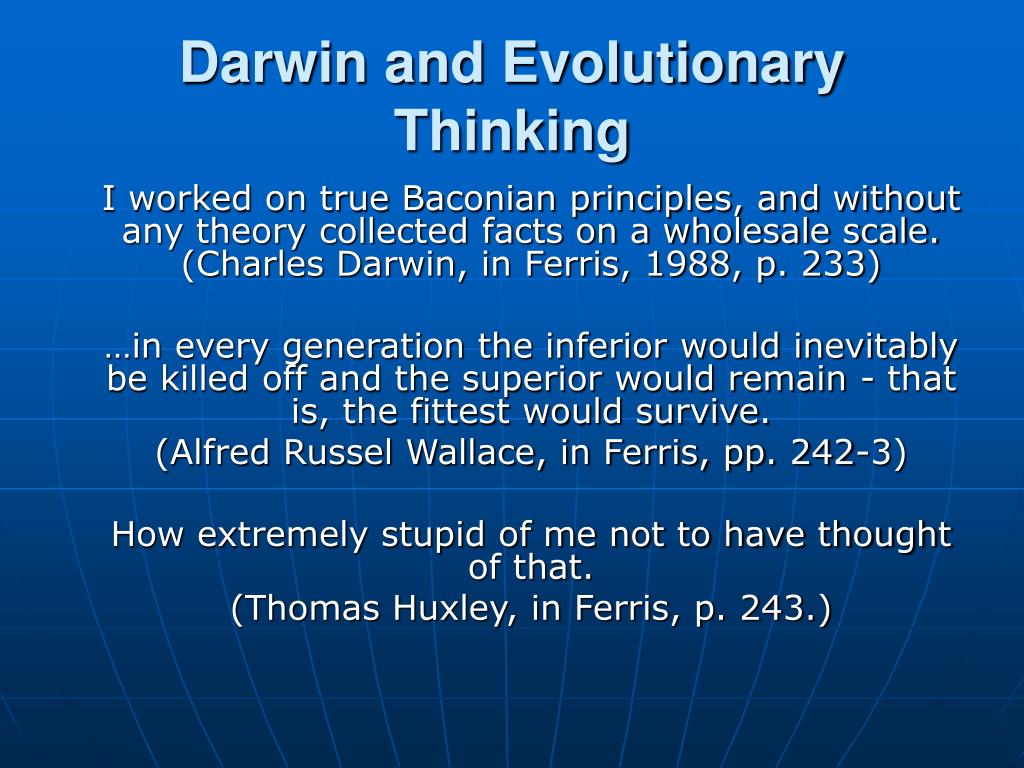 Darwin and Evolutionary Thinking

I worked on true Baconian principles, and without any theory collected facts on a wholesale scale. (Charles Darwin, in Ferris, 1988, p. 233)

…in every generation the inferior would inevitably be killed off and the superior would remain - that is, the fittest would survive.
(Alfred Russel Wallace, in Ferris, pp. 242-3)

How extremely stupid of me not to have thought of that.
(Thomas Huxley, in Ferris, p. 243.)